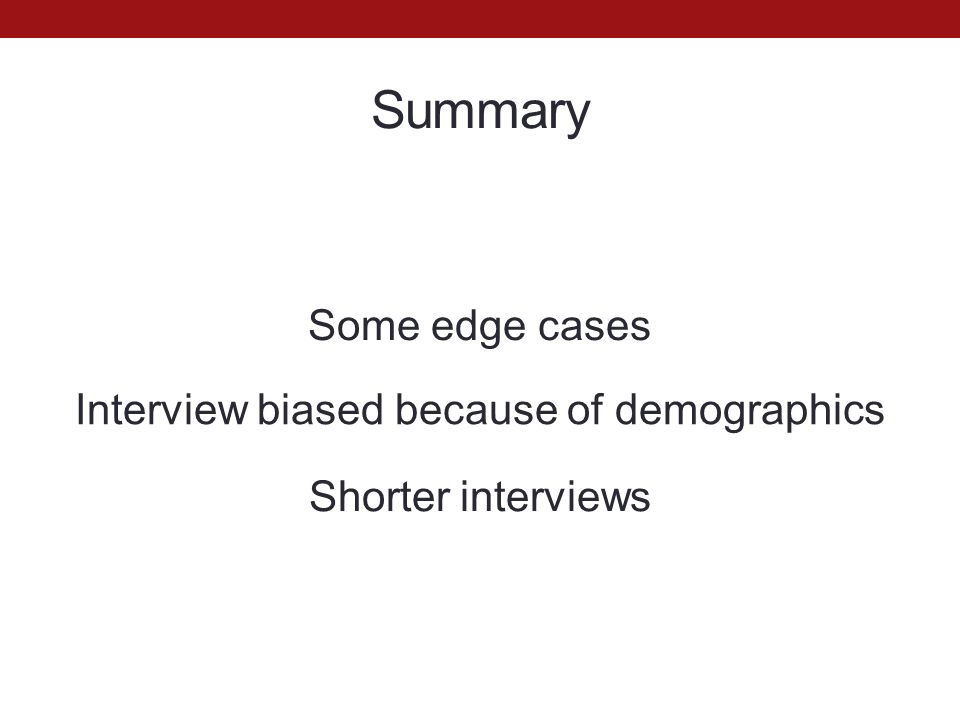 Summary

Some edge cases

Interview biased because of demographics

Shorter interviews